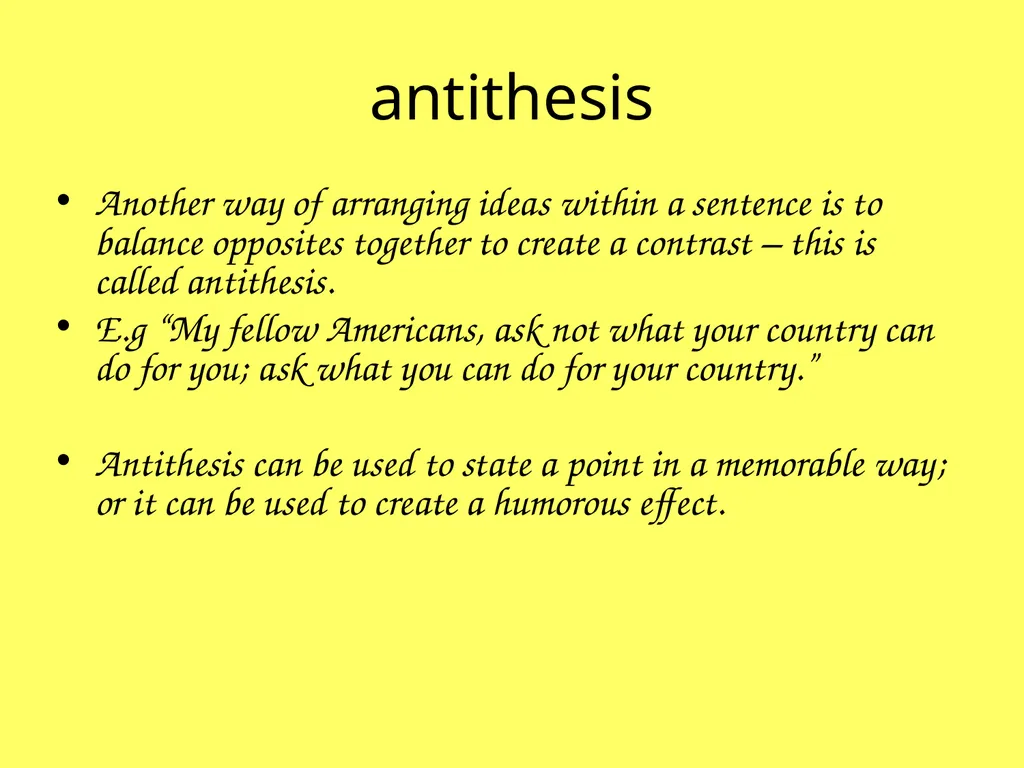 antithesis

• Another way of arranging ideas within a sentence is to balance opposites together to create a contrast – this is called antithesis.
• E.g “My fellow Americans, ask not what your country can do for you; ask what you can do for your country.”

• Antithesis can be used to state a point in a memorable way; or it can be used to create a humorous effect.